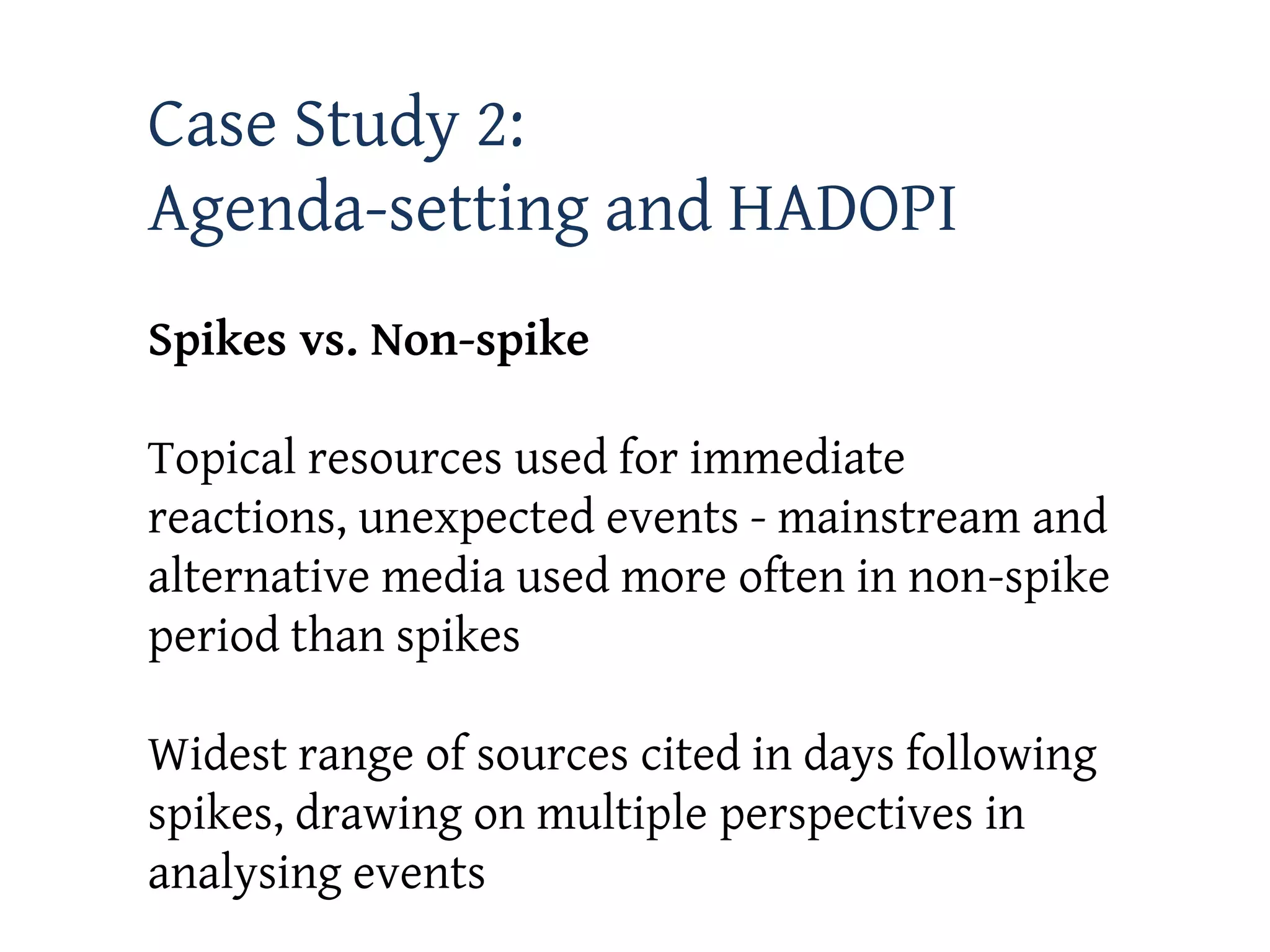 Case Study 2:
Agenda-setting and HADOPI

Spikes vs. Non-spike

Topical resources used for immediate reactions, unexpected events - mainstream and alternative media used more often in non-spike period than spikes

Widest range of sources cited in days following spikes, drawing on multiple perspectives in analysing events